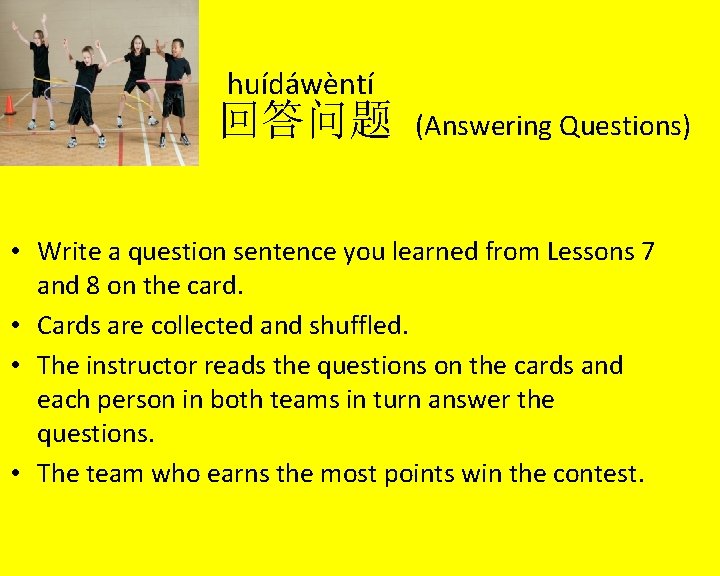 huídáwèntí
回答问题 (Answering Questions)

• Write a question sentence you learned from Lessons 7 and 8 on the card.
• Cards are collected and shuffled.
• The instructor reads the questions on the cards and each person in both teams in turn answer the questions.
• The team who earns the most points win the contest.